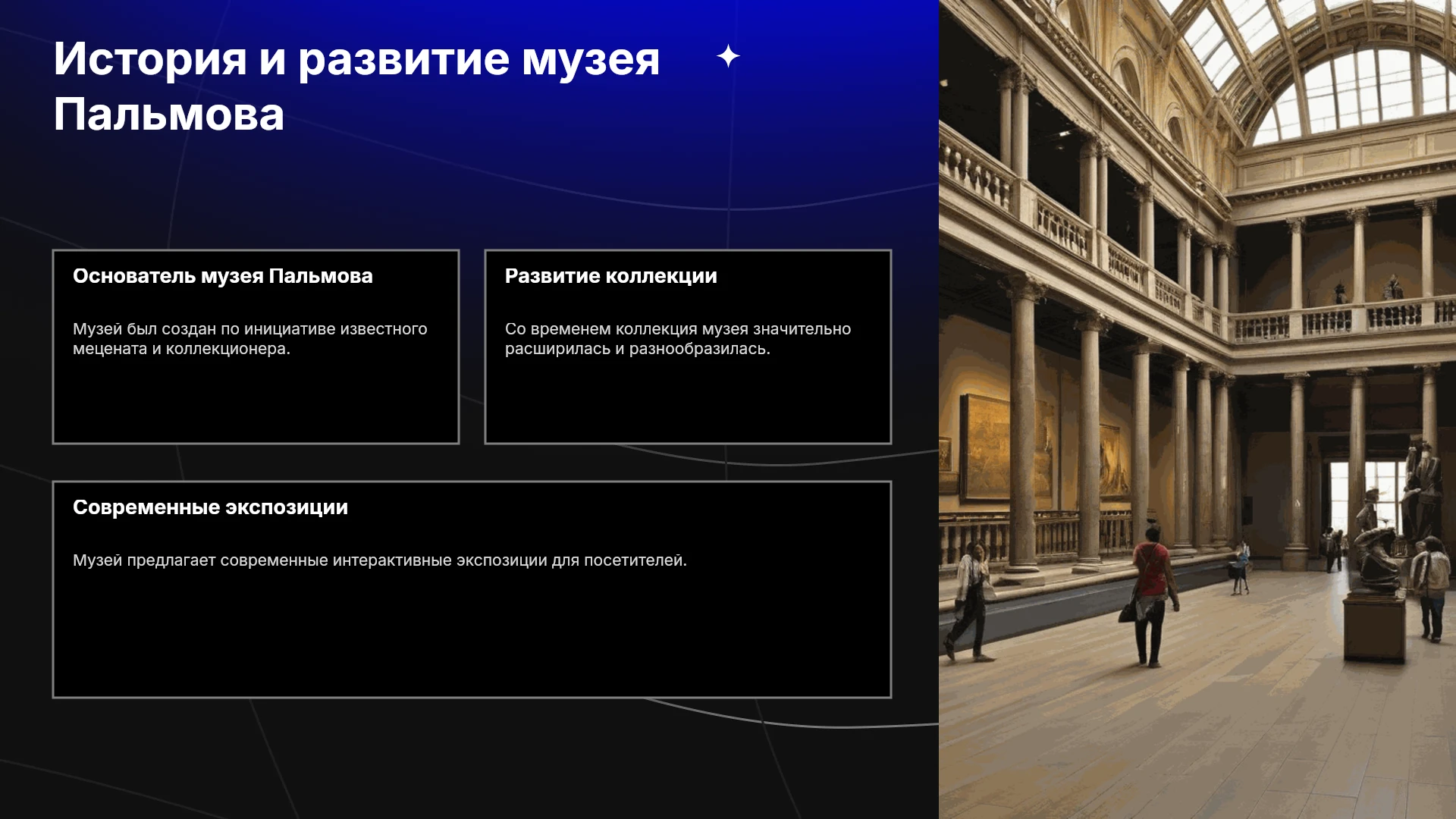 История и развитие музея Пальмова

Основатель музея Пальмова

Музей был создан по инициативе известного мецената и коллекционера.

Развитие коллекции

Со временем коллекция музея значительно расширилась и разнообразилась.

Современные экспозиции

Музей предлагает современные интерактивные экспозиции для посетителей.